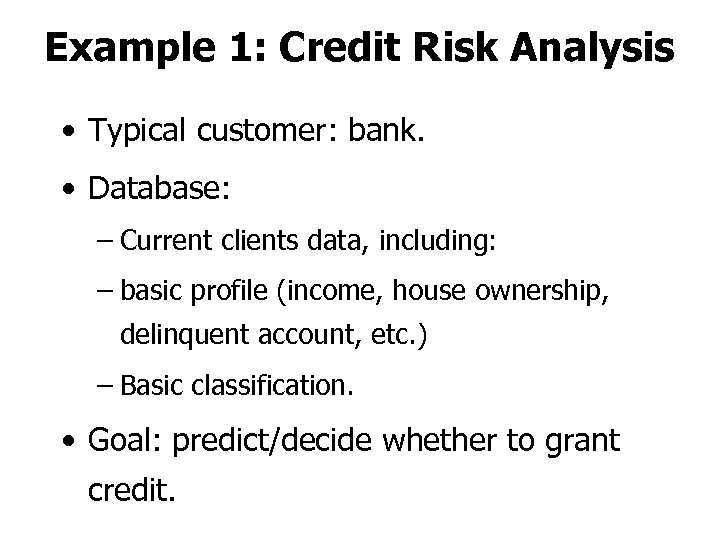 Example 1: Credit Risk Analysis

• Typical customer: bank.

• Database:

– Current clients data, including:

– basic profile (income, house ownership, delinquent account, etc.)

– Basic classification.

• Goal: predict/decide whether to grant credit.